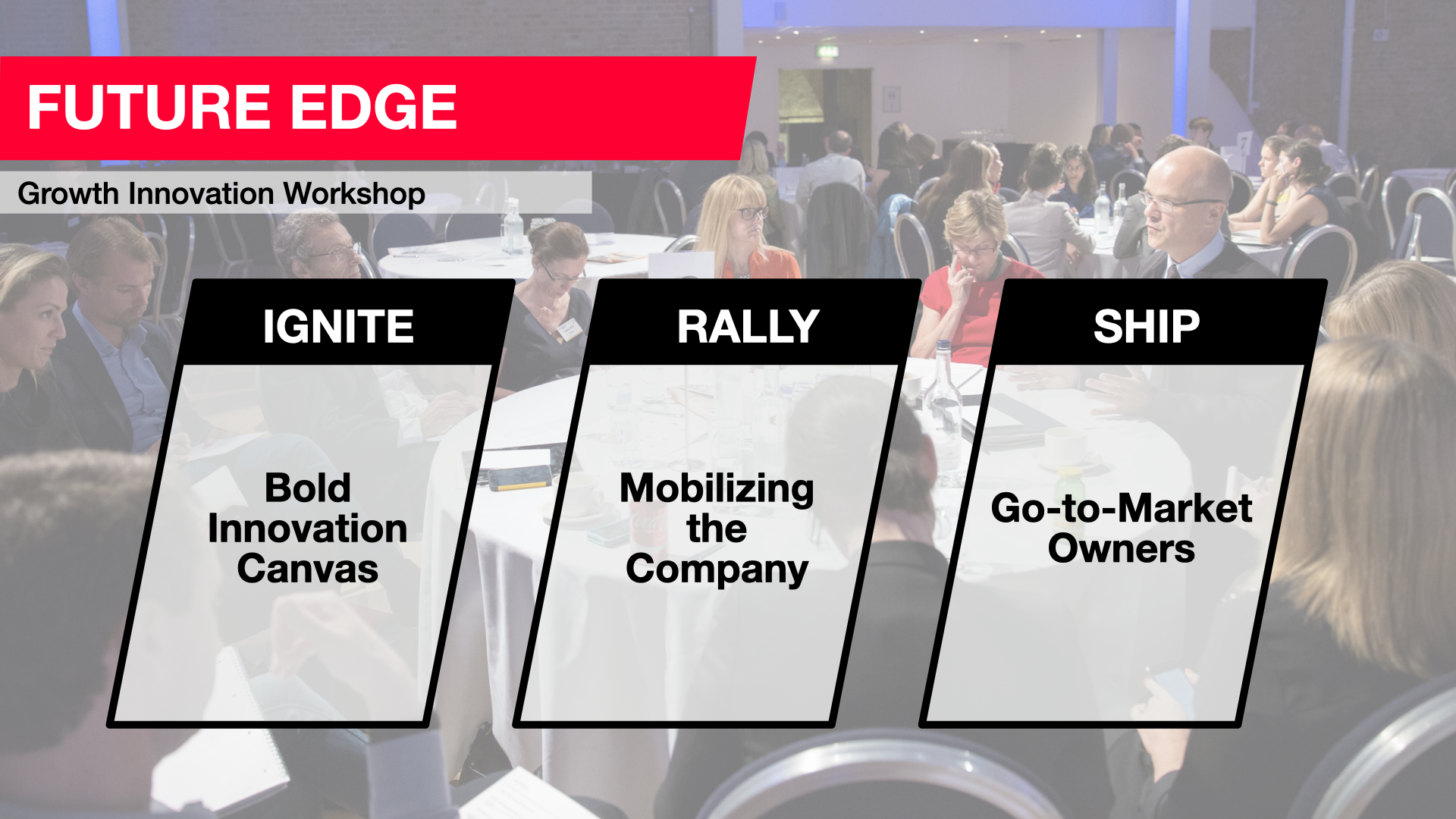 FUTURE EDGE

Growth Innovation Workshop

IGNITE

Bold Innovation Canvas

RALLY

Mobilizing the Company

SHIP

Go-to-Market Owners